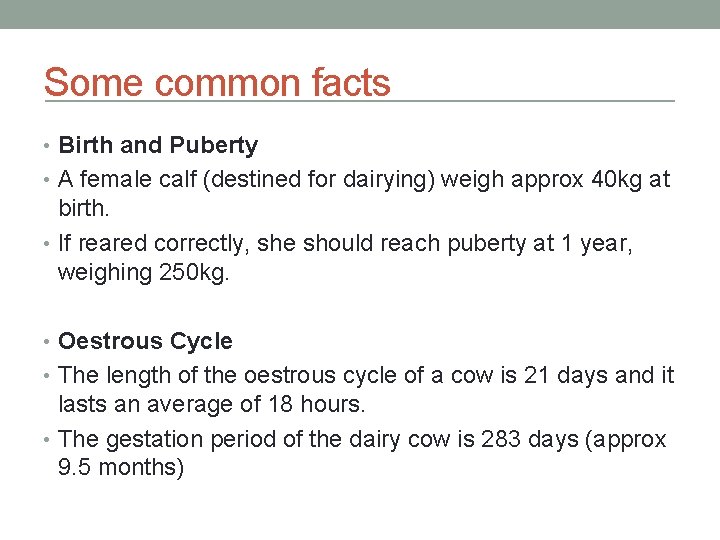 Some common facts

• Birth and Puberty
• A female calf (destined for dairying) weigh approx 40kg at birth.
• If reared correctly, she should reach puberty at 1 year, weighing 250kg.

• Oestrous Cycle
• The length of the oestrous cycle of a cow is 21 days and it lasts an average of 18 hours.
• The gestation period of the dairy cow is 283 days (approx 9.5 months)